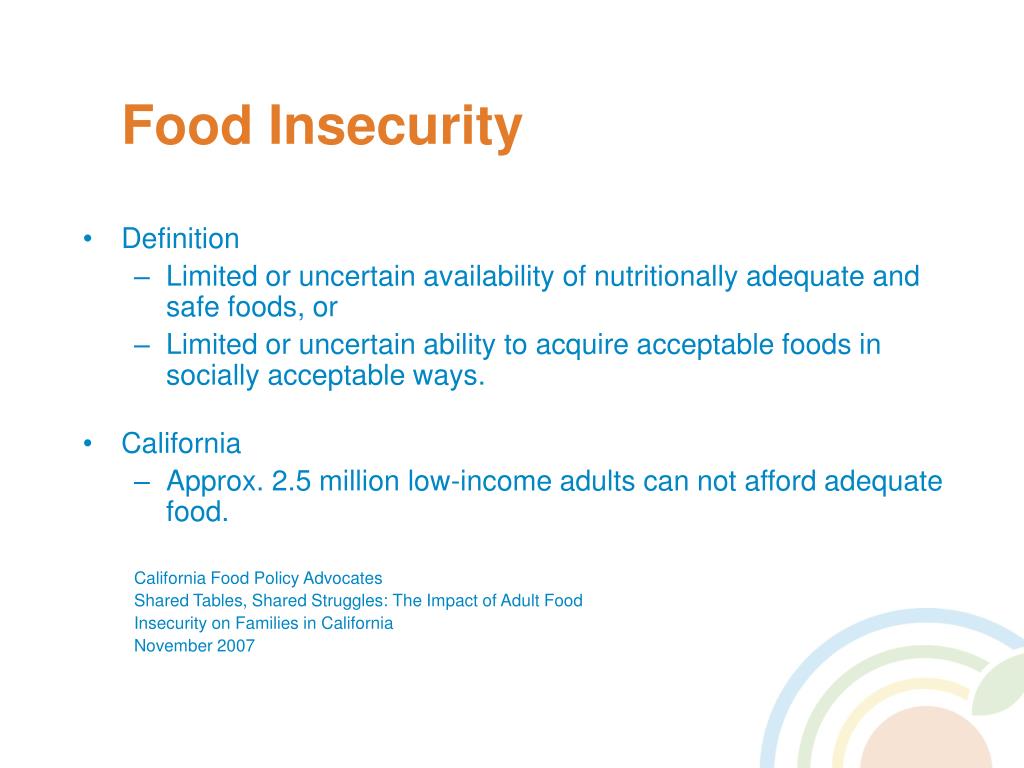 Food Insecurity

• Definition
– Limited or uncertain availability of nutritionally adequate and safe foods, or
– Limited or uncertain ability to acquire acceptable foods in socially acceptable ways.

• California
– Approx. 2.5 million low-income adults can not afford adequate food.

California Food Policy Advocates
Shared Tables, Shared Struggles: The Impact of Adult Food Insecurity on Families in California
November 2007